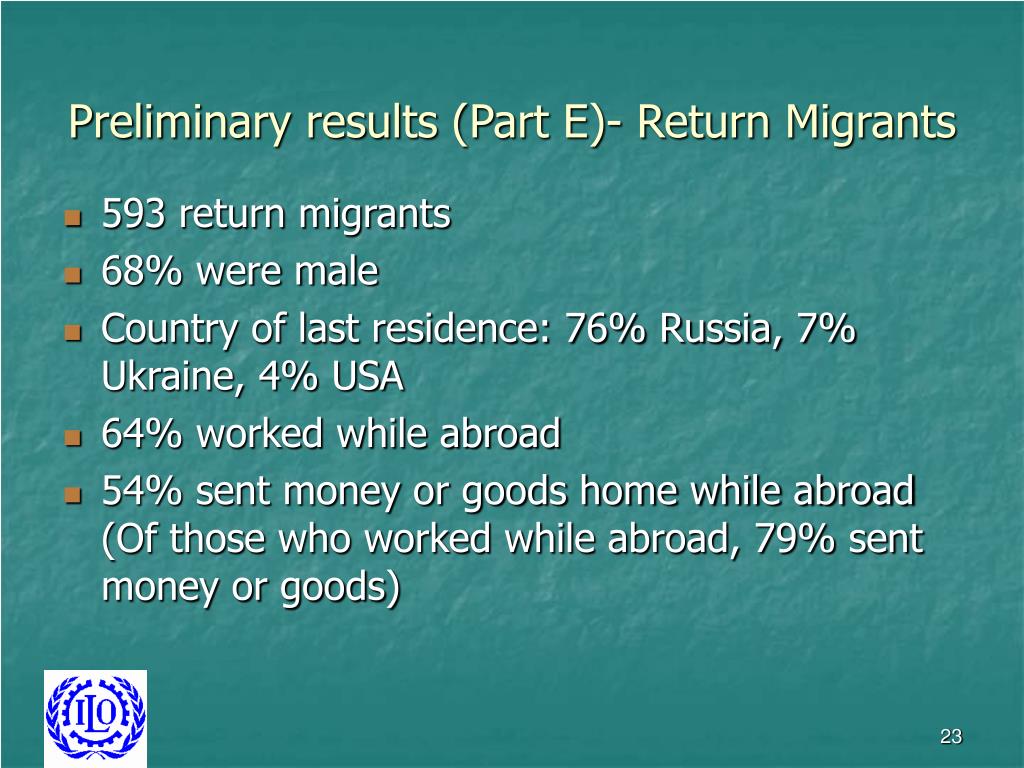 Preliminary results (Part E)- Return Migrants

- 593 return migrants
- 68% were male
- Country of last residence: 76% Russia, 7% Ukraine, 4% USA
- 64% worked while abroad
- 54% sent money or goods home while abroad (Of those who worked while abroad, 79% sent money or goods)

ILO

23